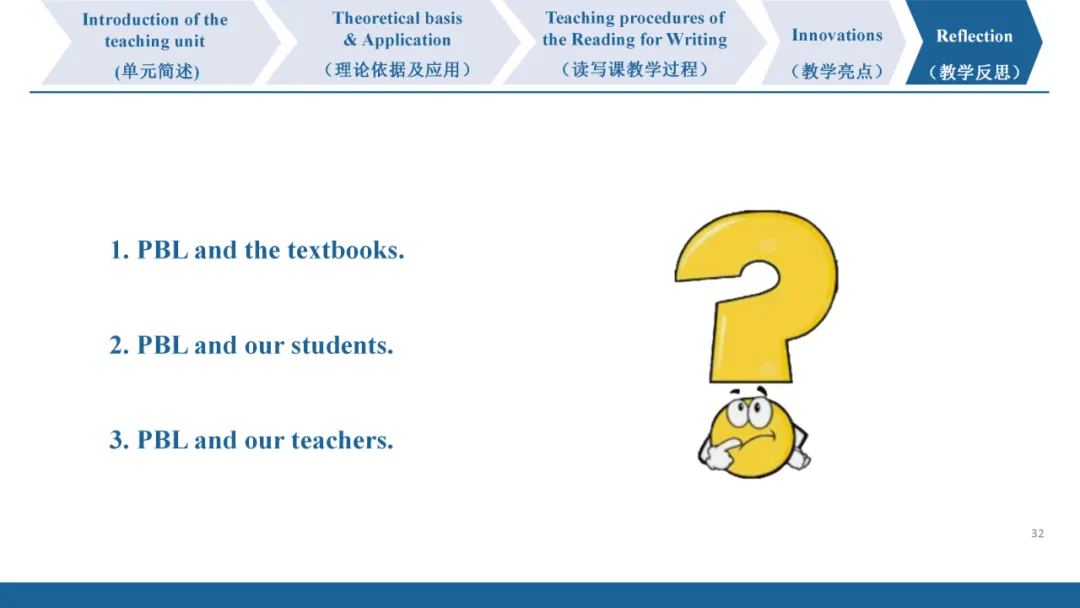 Introduction of the teaching unit
(单元简述)

Theoretical basis & Application
（理论依据及应用）

Teaching procedures of the Reading for Writing
（读写课教学过程）

Innovations
（教学亮点）

Reflection
（教学反思）

1. PBL and the textbooks.

2. PBL and our students.

3. PBL and our teachers.

32